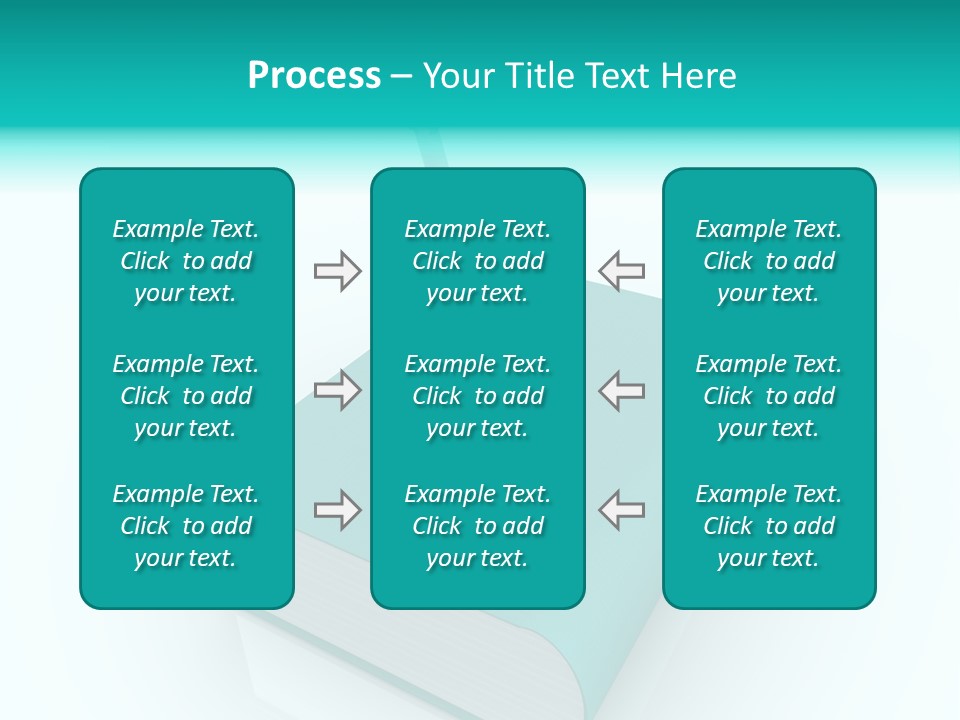 Process – Your Title Text Here

Example Text. Click to add your text.

Example Text. Click to add your text.

Example Text. Click to add your text.

Example Text. Click to add your text.

Example Text. Click to add your text.

Example Text. Click to add your text.

Example Text. Click to add your text.

Example Text. Click to add your text.

Example Text. Click to add your text.